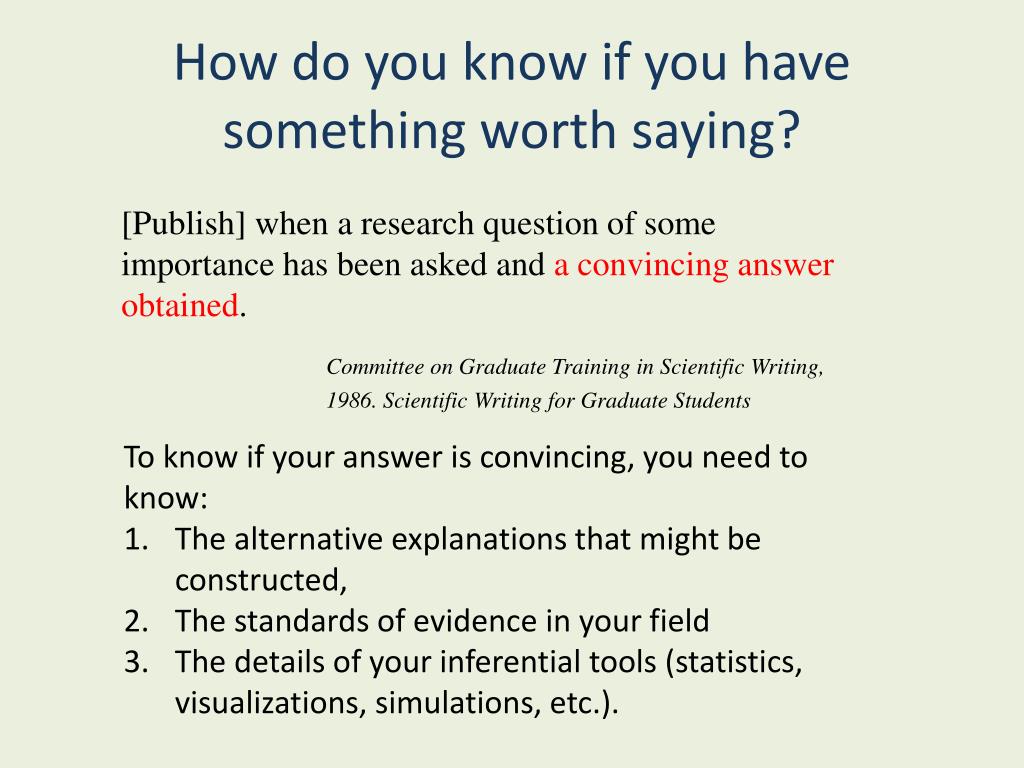 How do you know if you have something worth saying?

[Publish] when a research question of some importance has been asked and a convincing answer obtained.

Committee on Graduate Training in Scientific Writing, 1986. Scientific Writing for Graduate Students

To know if your answer is convincing, you need to know:
1. The alternative explanations that might be constructed,
2. The standards of evidence in your field
3. The details of your inferential tools (statistics, visualizations, simulations, etc.).